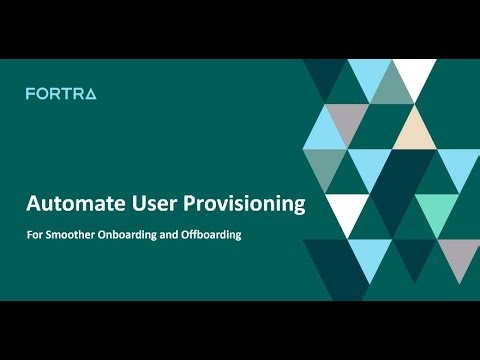 FORTRA

Automate User Provisioning

For Smoother Onboarding and Offboarding